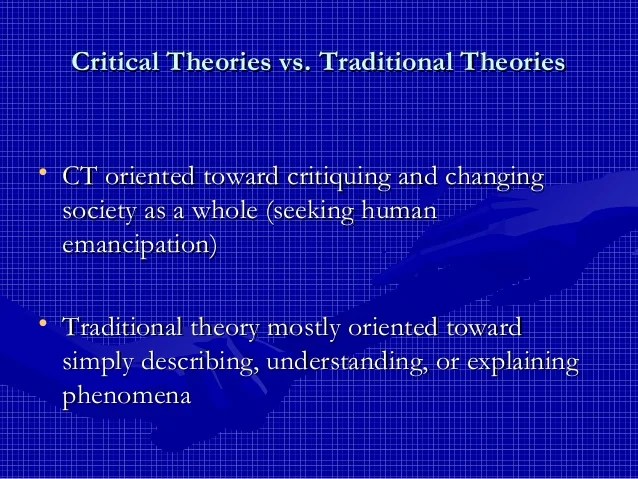 Critical Theories vs. Traditional Theories

• CT oriented toward critiquing and changing society as a whole (seeking human emancipation)

• Traditional theory mostly oriented toward simply describing, understanding, or explaining phenomena